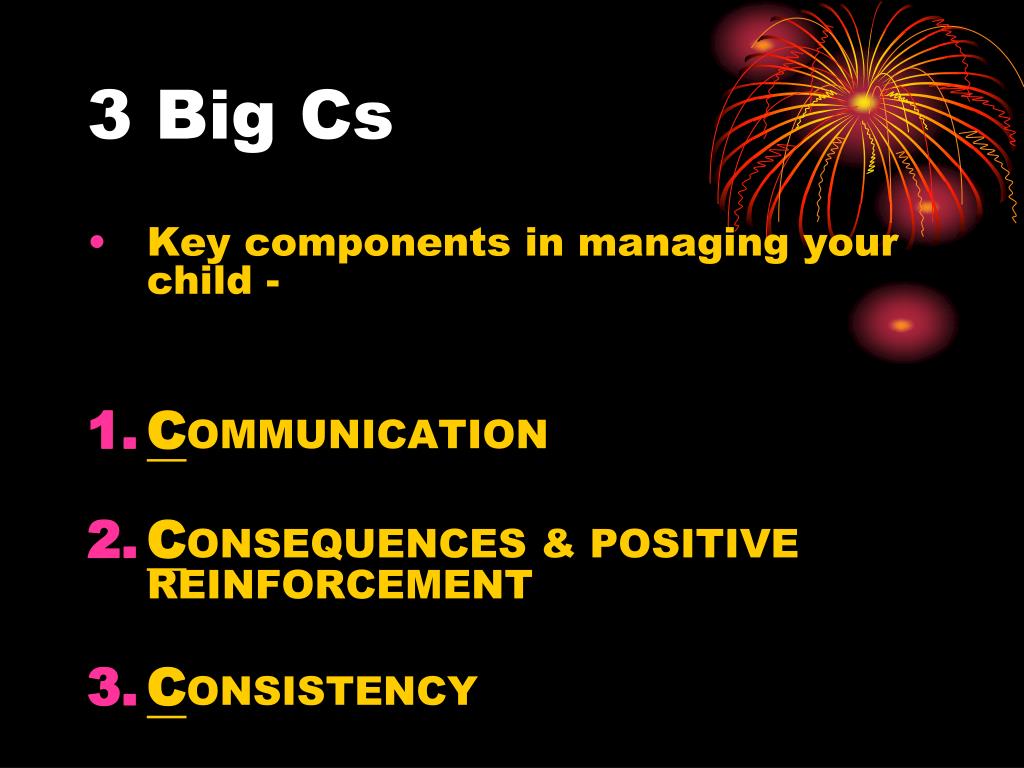 3 Big Cs

• Key components in managing your child -

1. COMMUNICATION
2. CONSEQUENCES & POSITIVE REINFORCEMENT
3. CONSISTENCY